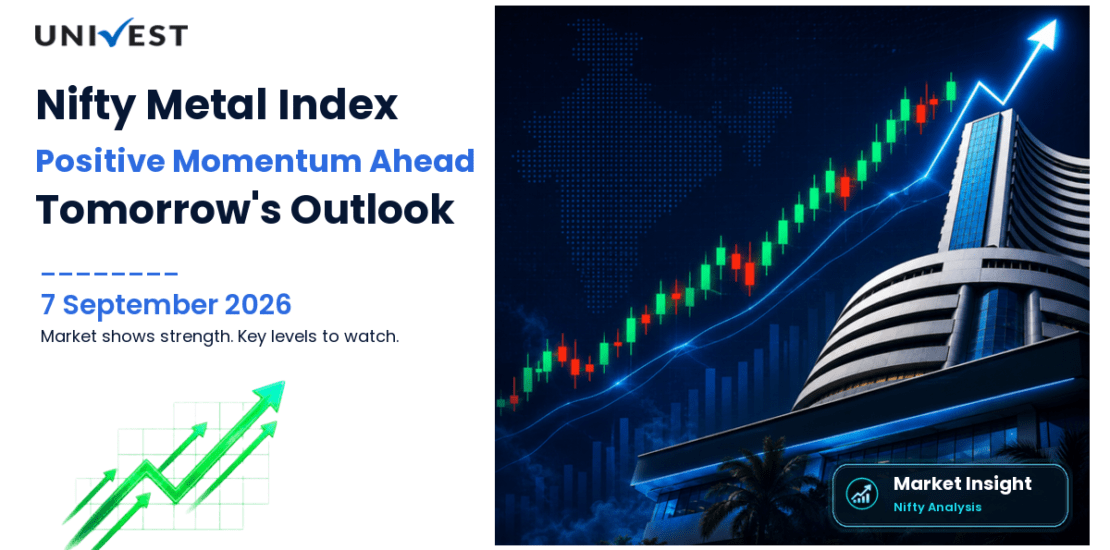 UNIVEST

Nifty Metal Index
Positive Momentum Ahead
Tomorrow's Outlook

7 September 2026
Market shows strength. Key levels to watch.

Market Insight
Nifty Analysis